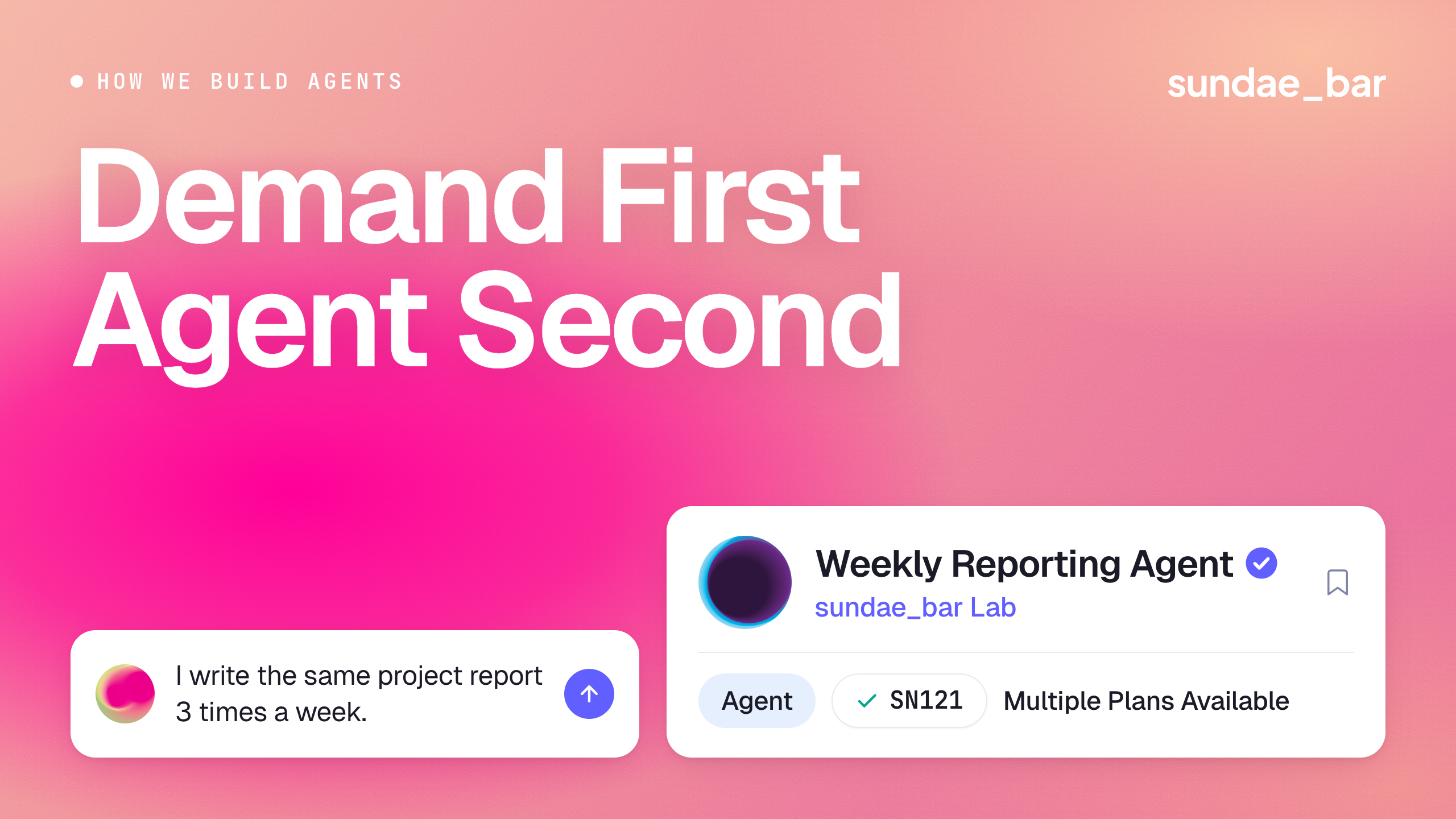 HOW WE BUILD AGENTS

sundae_bar

Demand First
Agent Second

I write the same project report 3 times a week.

Weekly Reporting Agent
sundae_bar Lab

Agent
SN121
Multiple Plans Available